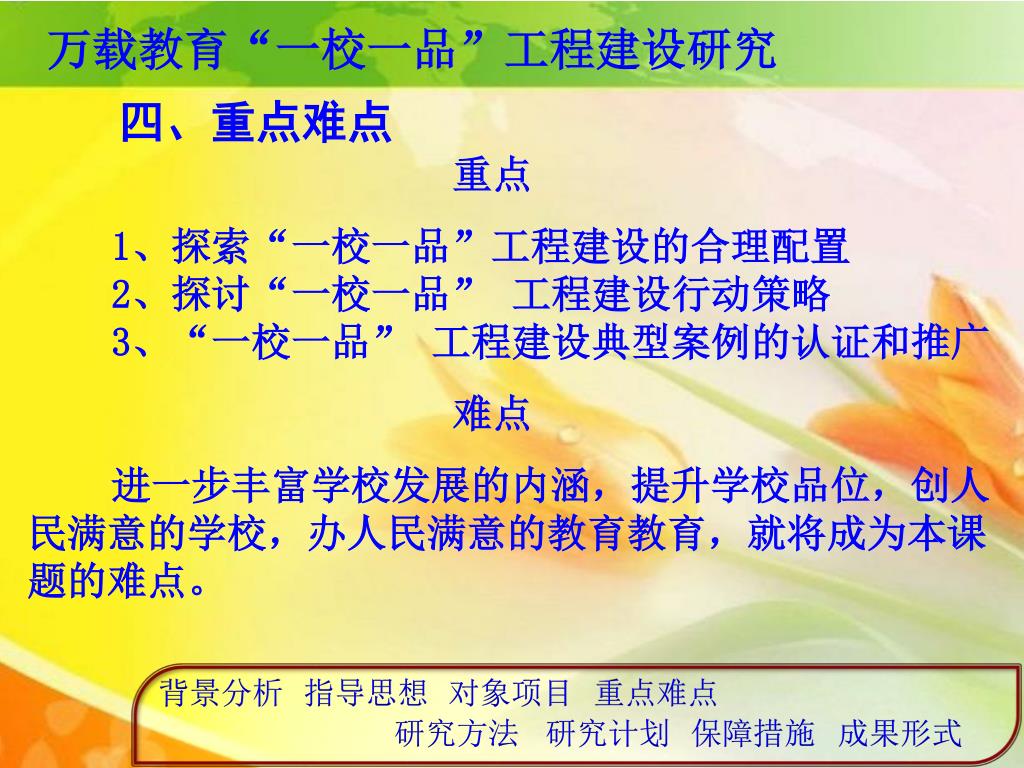 万载教育“一校一品”工程建设研究

四、重点难点

重点

1、探索“一校一品”工程建设的合理配置
2、探讨“一校一品” 工程建设行动策略
3、“一校一品” 工程建设典型案例的认证和推广

难点

进一步丰富学校发展的内涵，提升学校品位，创人民满意的学校，办人民满意的教育教育，就将成为本课题的难点。

背景分析 指导思想 对象项目 重点难点
研究方法 研究计划 保障措施 成果形式